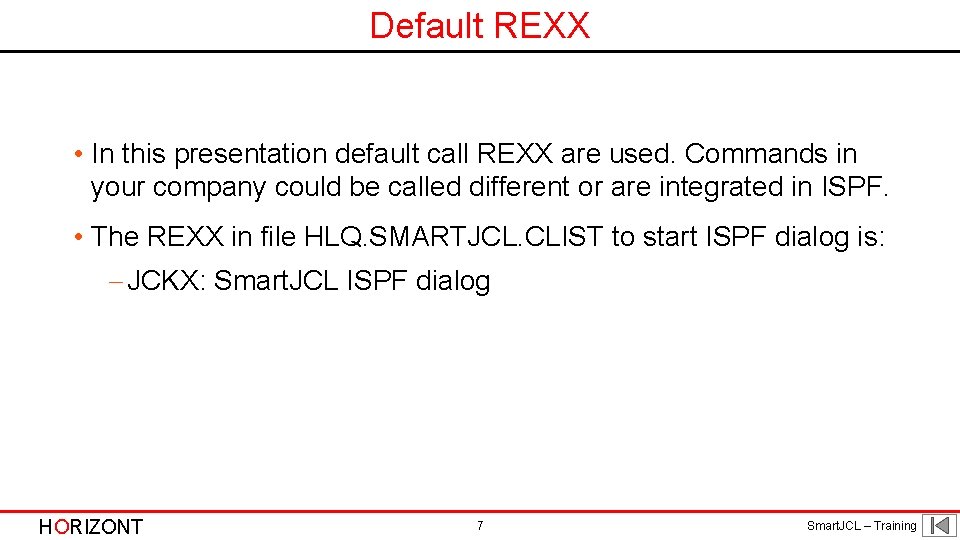 Default REXX

• In this presentation default call REXX are used. Commands in your company could be called different or are integrated in ISPF.

• The REXX in file HLQ.SMARTJCL.CLIST to start ISPF dialog is:

– JCKX: SmartJCL ISPF dialog

HORIZONT

7

SmartJCL – Training